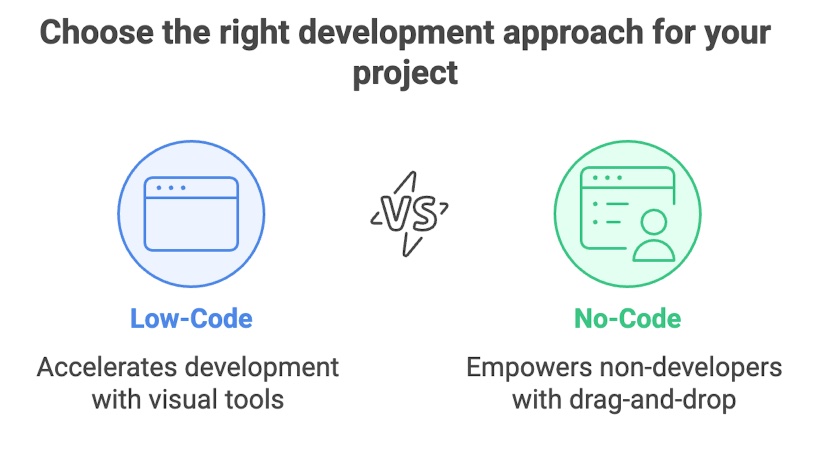 Choose the right development approach for your project

VS

Low-Code

Accelerates development with visual tools

No-Code

Empowers non-developers with drag-and-drop